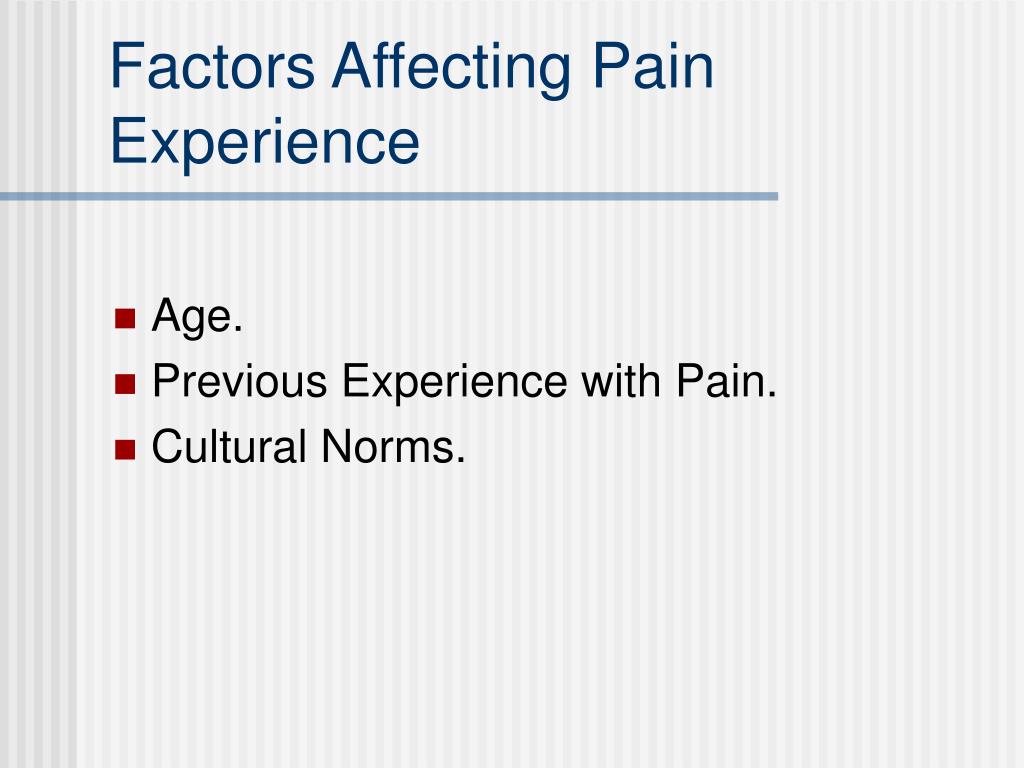 Factors Affecting Pain Experience

- Age.
- Previous Experience with Pain.
- Cultural Norms.